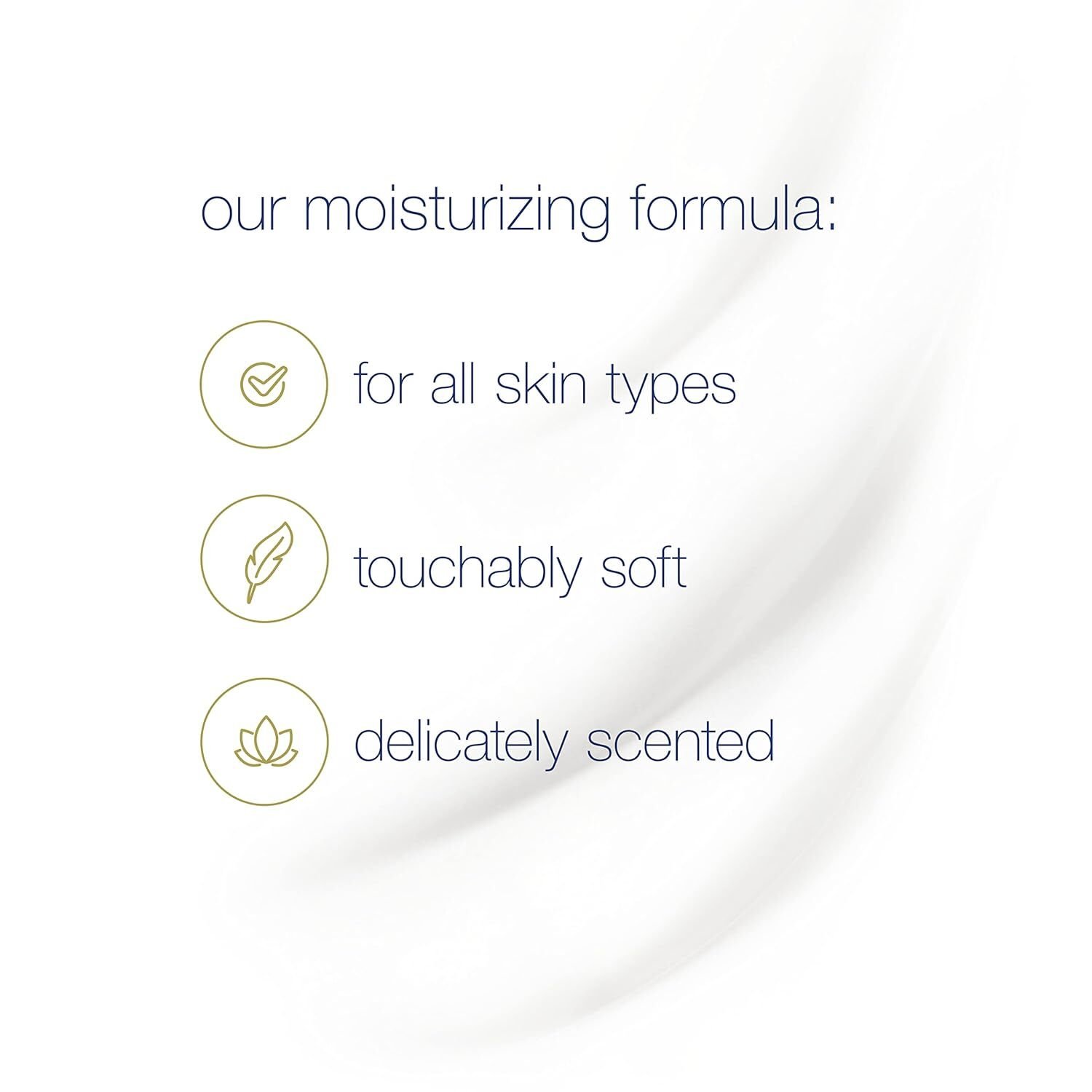 our moisturizing formula:

for all skin types

touchably soft

delicately scented